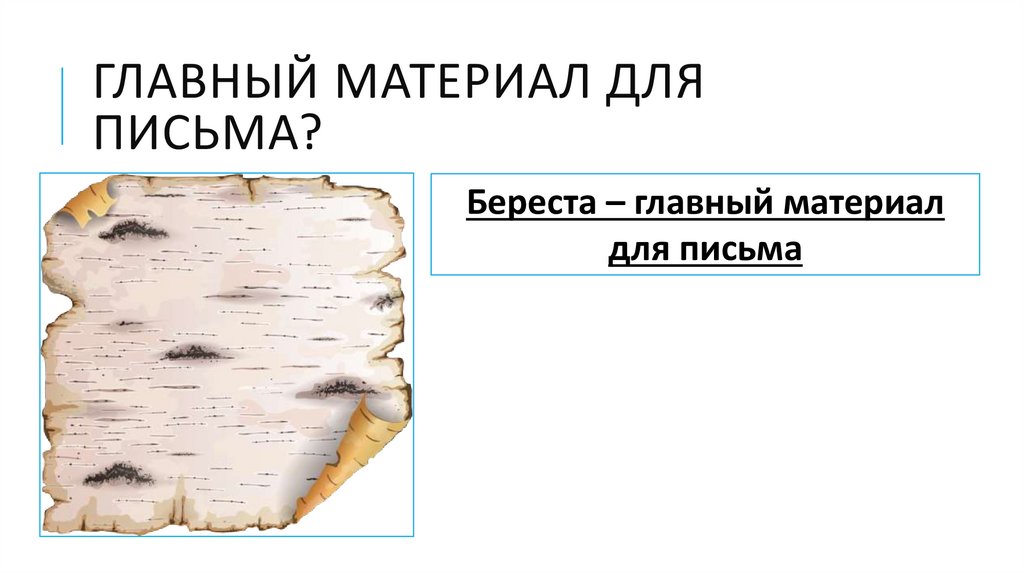 ГЛАВНЫЙ МАТЕРИАЛ ДЛЯ ПИСЬМА?

Береста – главный материал для письма